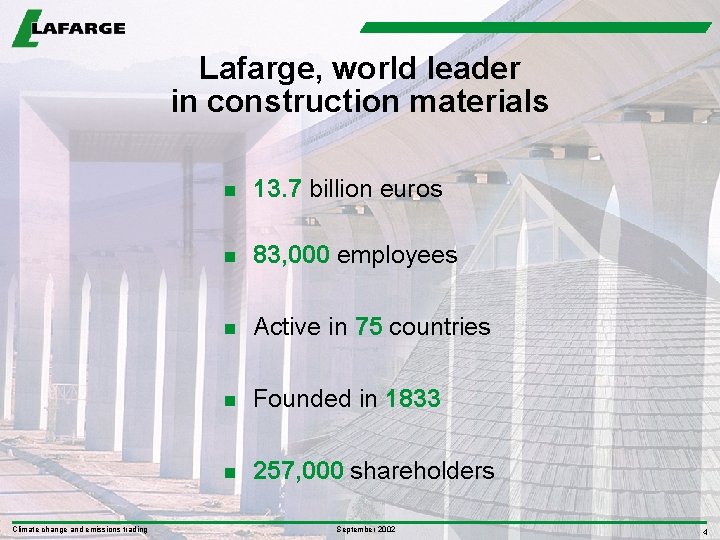 LAFARGE

Lafarge, world leader in construction materials

- 13.7 billion euros
- 83,000 employees
- Active in 75 countries
- Founded in 1833
- 257,000 shareholders

Climate change and emissions trading

September 2002

4